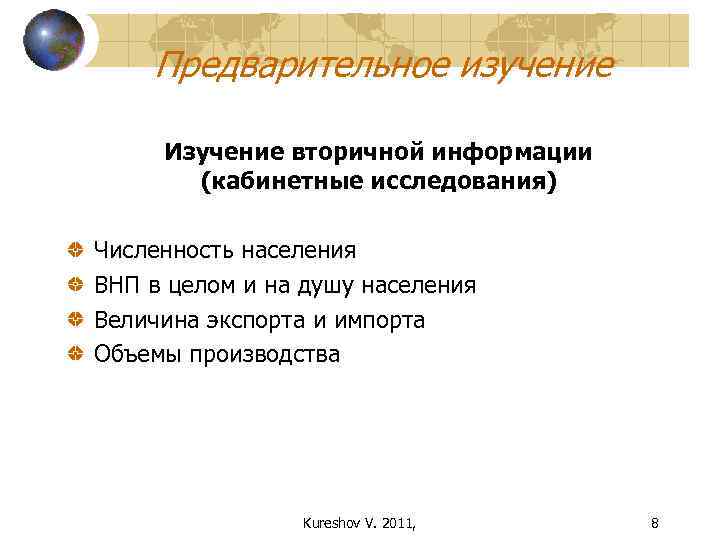 Предварительное изучение

Изучение вторичной информации (кабинетные исследования)

Численность населения
ВНП в целом и на душу населения
Величина экспорта и импорта
Объемы производства

Kureshov V. 2011,

8